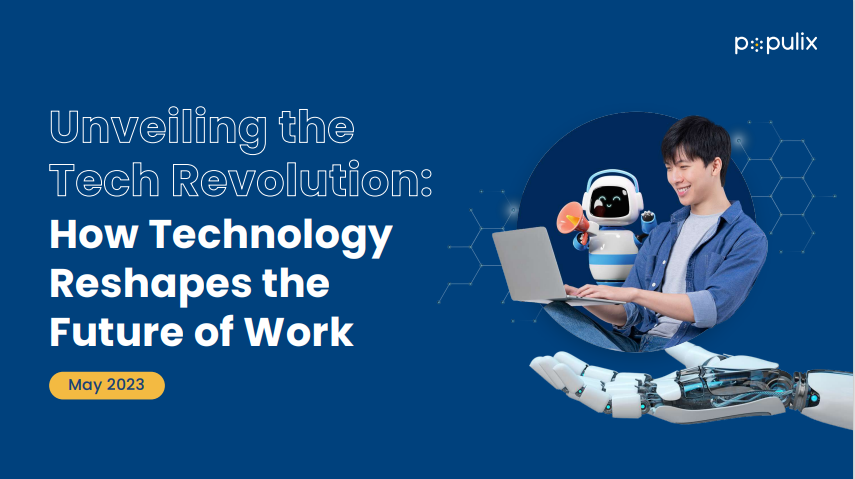 populix

Unveiling the Tech Revolution: How Technology Reshapes the Future of Work

May 2023